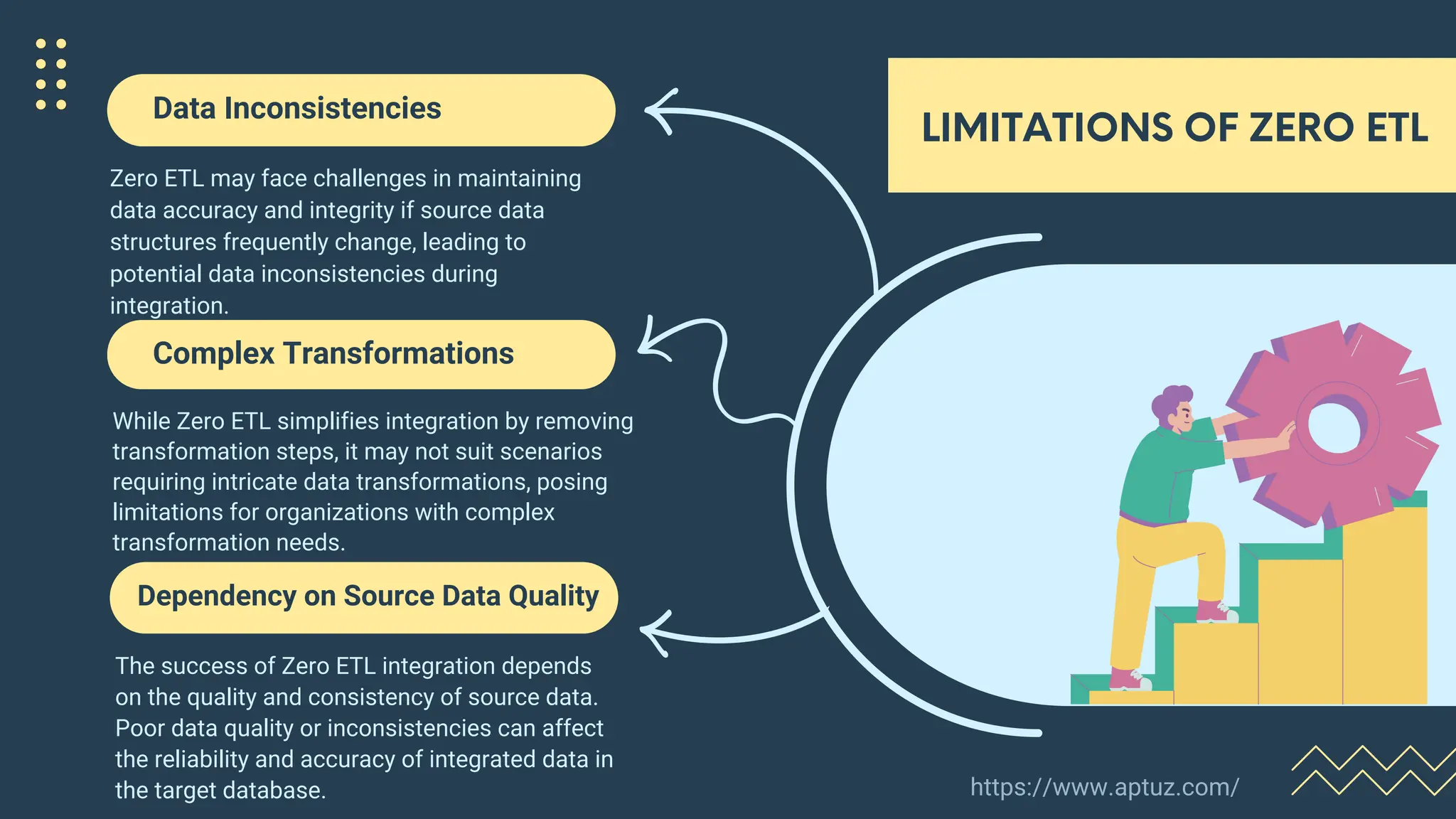 LIMITATIONS OF ZERO ETL

Data Inconsistencies

Zero ETL may face challenges in maintaining data accuracy and integrity if source data structures frequently change, leading to potential data inconsistencies during integration.

Complex Transformations

While Zero ETL simplifies integration by removing transformation steps, it may not suit scenarios requiring intricate data transformations, posing limitations for organizations with complex transformation needs.

Dependency on Source Data Quality

The success of Zero ETL integration depends on the quality and consistency of source data. Poor data quality or inconsistencies can affect the reliability and accuracy of integrated data in the target database.

https://www.aptuz.com/